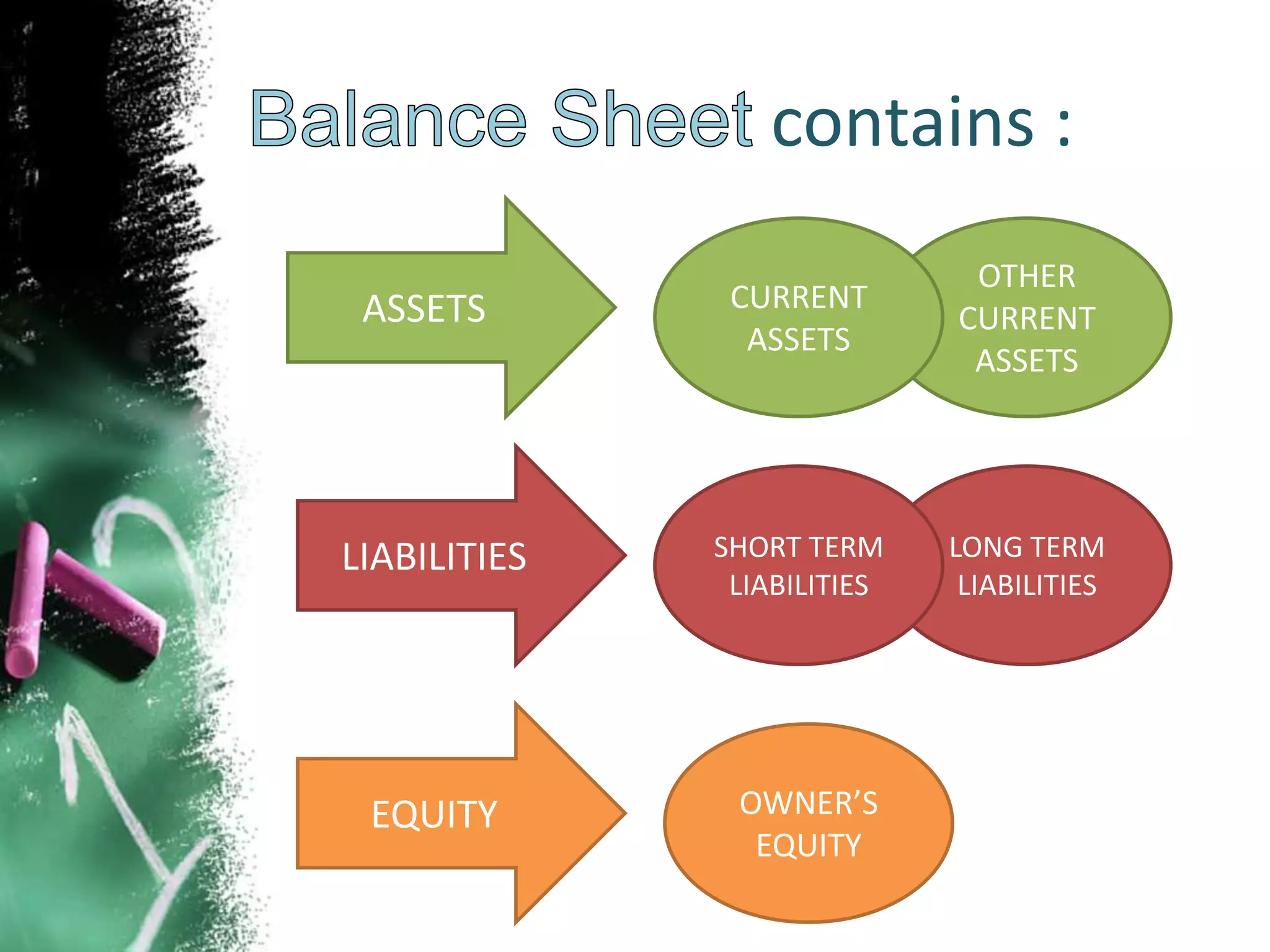 Balance Sheet contains :

ASSETS

CURRENT ASSETS

OTHER CURRENT ASSETS

LIABILITIES

SHORT TERM LIABILITIES

LONG TERM LIABILITIES

EQUITY

OWNER'S EQUITY